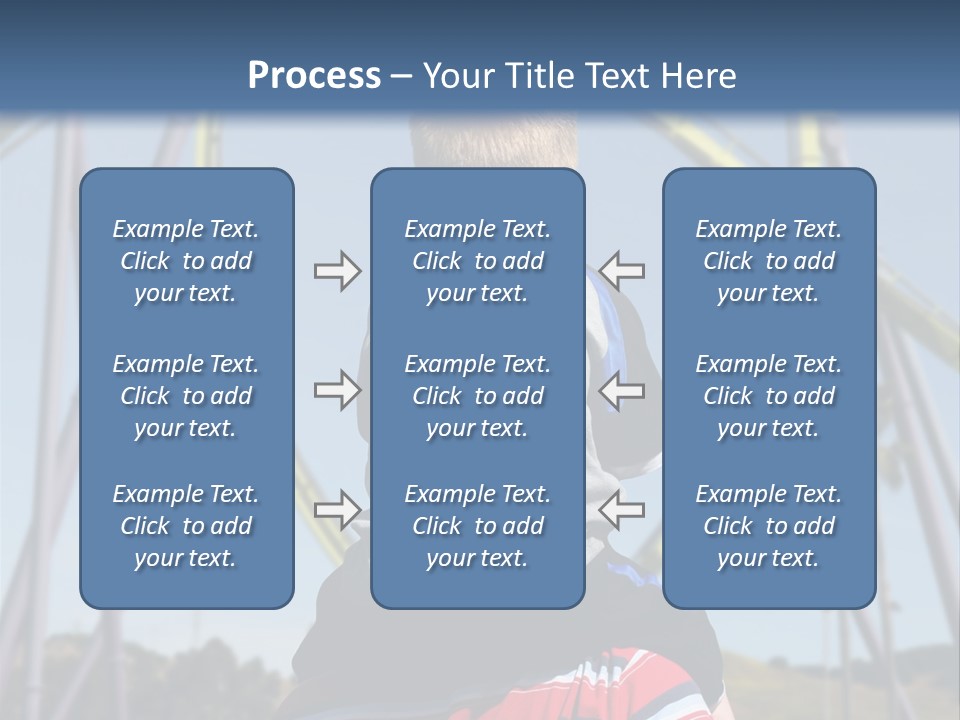 Process – Your Title Text Here

Example Text. Click to add your text.

Example Text. Click to add your text.

Example Text. Click to add your text.

Example Text. Click to add your text.

Example Text. Click to add your text.

Example Text. Click to add your text.

Example Text. Click to add your text.

Example Text. Click to add your text.

Example Text. Click to add your text.